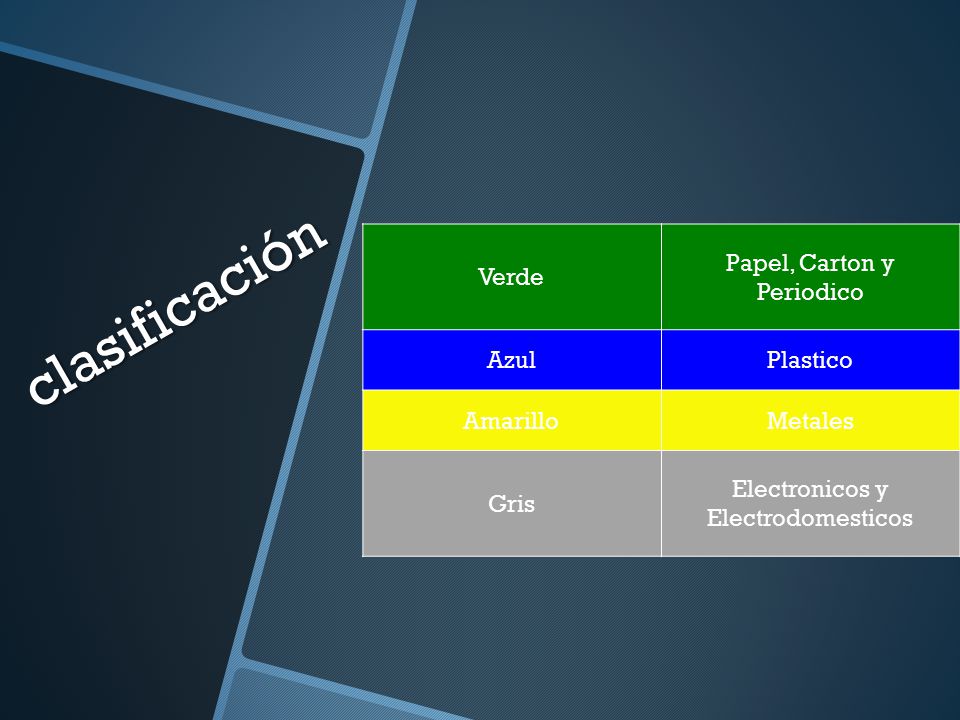 clasificación

| Verde | Papel, Carton y Periodico |
|---|---|
| Azul | Plastico |
| Amarillo | Metales |
| Gris | Electronicos y Electrodomesticos |